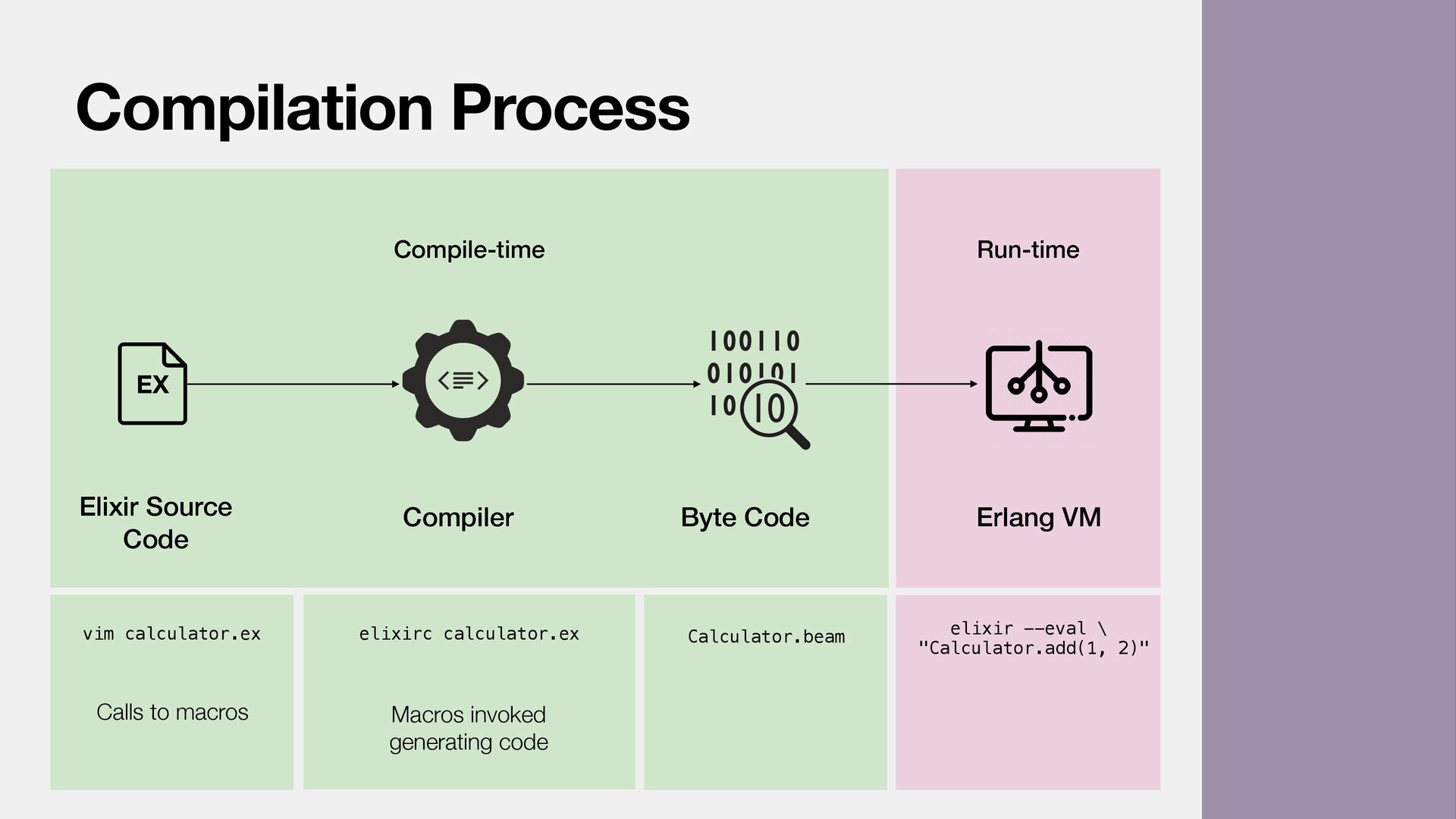 Compilation Process

Compile-time

Run-time

EX

100110
010101
10 10

Elixir Source Code

Compiler

Byte Code

Erlang VM

vim calculator.ex

Calls to macros

elixirc calculator.ex

Macros invoked generating code

Calculator.beam

elixir --eval \
"Calculator.add(1, 2)"